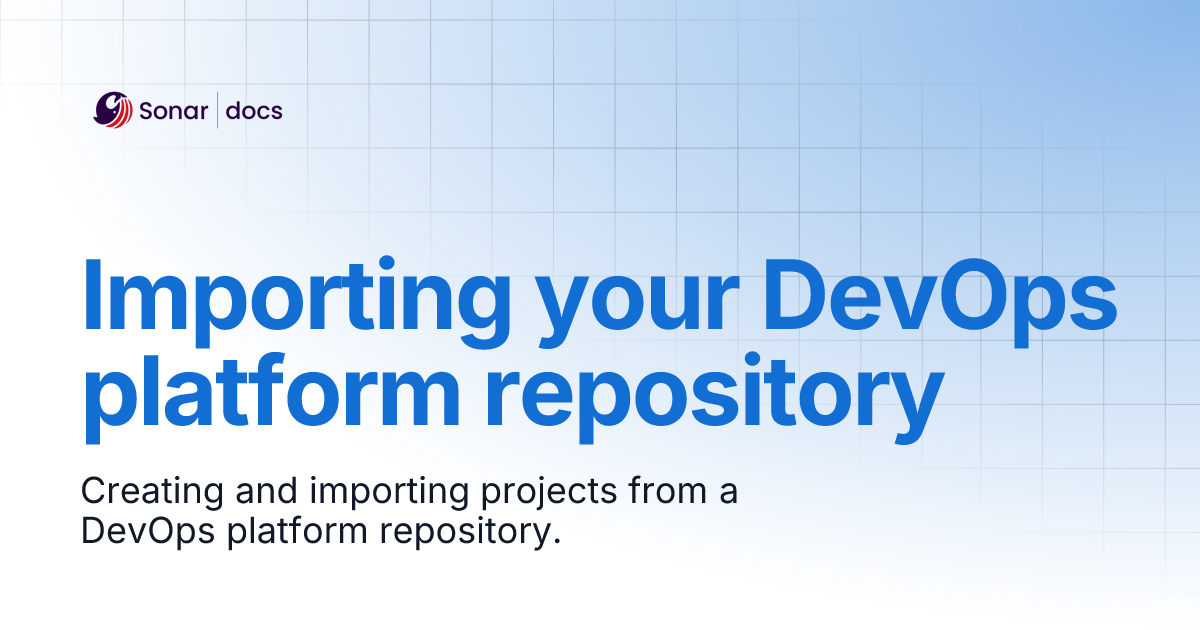 Sonar | docs

Importing your DevOps platform repository

Creating and importing projects from a DevOps platform repository.